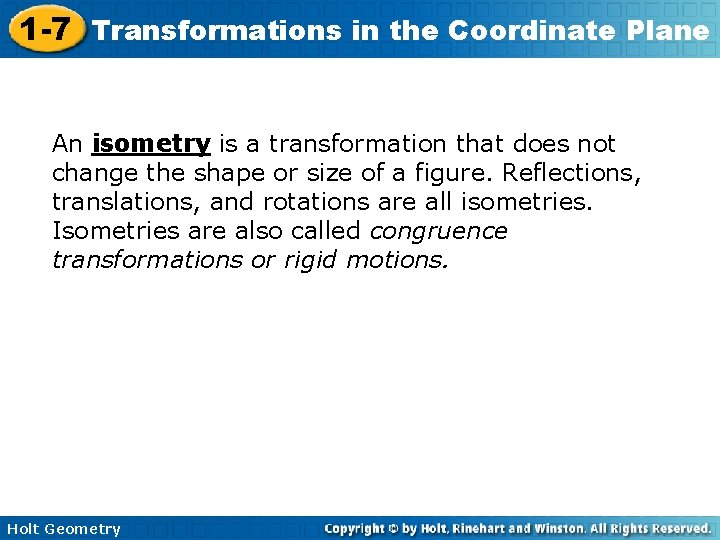 1-7 Transformations in the Coordinate Plane

An isometry is a transformation that does not change the shape or size of a figure. Reflections, translations, and rotations are all isometries. Isometries are also called congruence transformations or rigid motions.

Holt Geometry

Copyright © by Holt, Rinehart and Winston. All Rights Reserved.